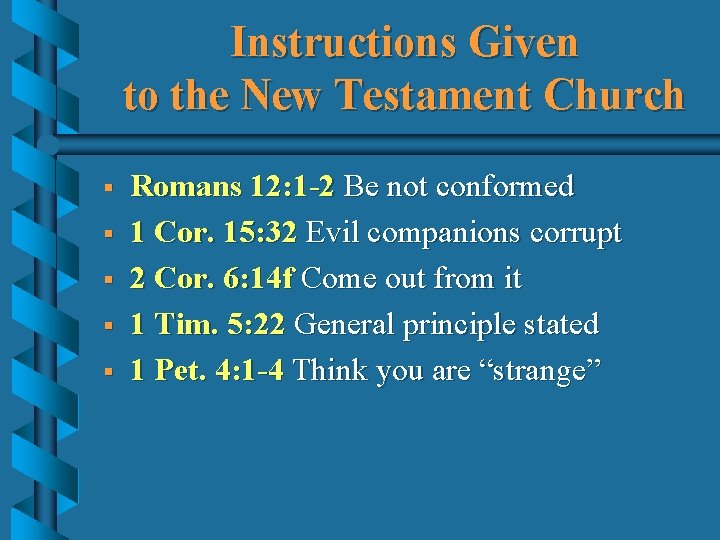 Instructions Given to the New Testament Church

- Romans 12:1-2 Be not conformed
- 1 Cor. 15:32 Evil companions corrupt
- 2 Cor. 6:14f Come out from it
- 1 Tim. 5:22 General principle stated
- 1 Pet. 4:1-4 Think you are “strange”